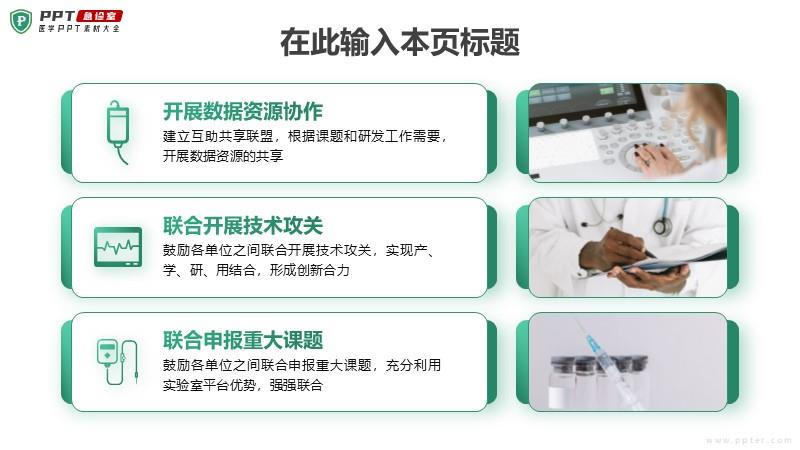 PPT 急诊室
医学PPT素材大全

在此输入本页标题

开展数据资源协作
建立互助共享联盟，根据课题和研发工作需要，开展数据资源的共享

联合开展技术攻关
鼓励各单位之间联合开展技术攻关，实现产、学、研、用结合，形成创新合力

联合申报重大课题
鼓励各单位之间联合申报重大课题，充分利用实验室平台优势，强强联合

www.ppter.com